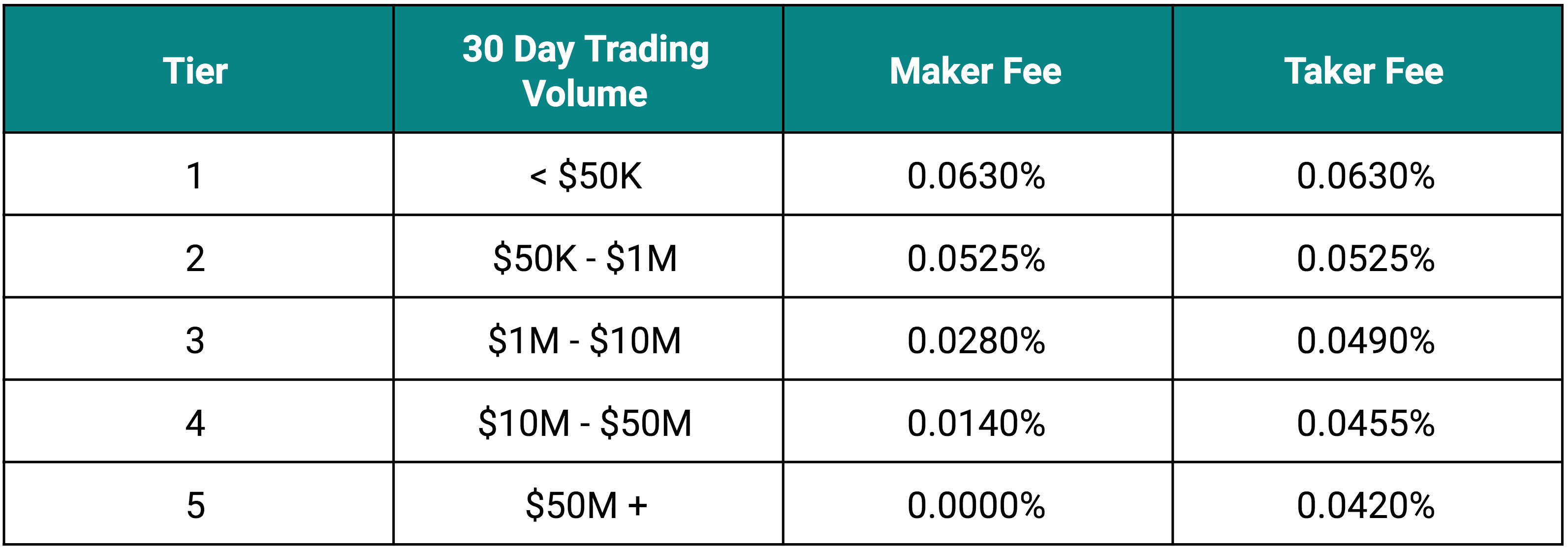 | Tier | 30 Day Trading Volume | Maker Fee | Taker Fee |
|---|---|---|---|
| 1 | < \$50K | 0.0630% | 0.0630% |
| 2 | \$50K - \$1M | 0.0525% | 0.0525% |
| 3 | \$1M - \$10M | 0.0280% | 0.0490% |
| 4 | \$10M - \$50M | 0.0140% | 0.0455% |
| 5 | \$50M + | 0.0000% | 0.0420% |